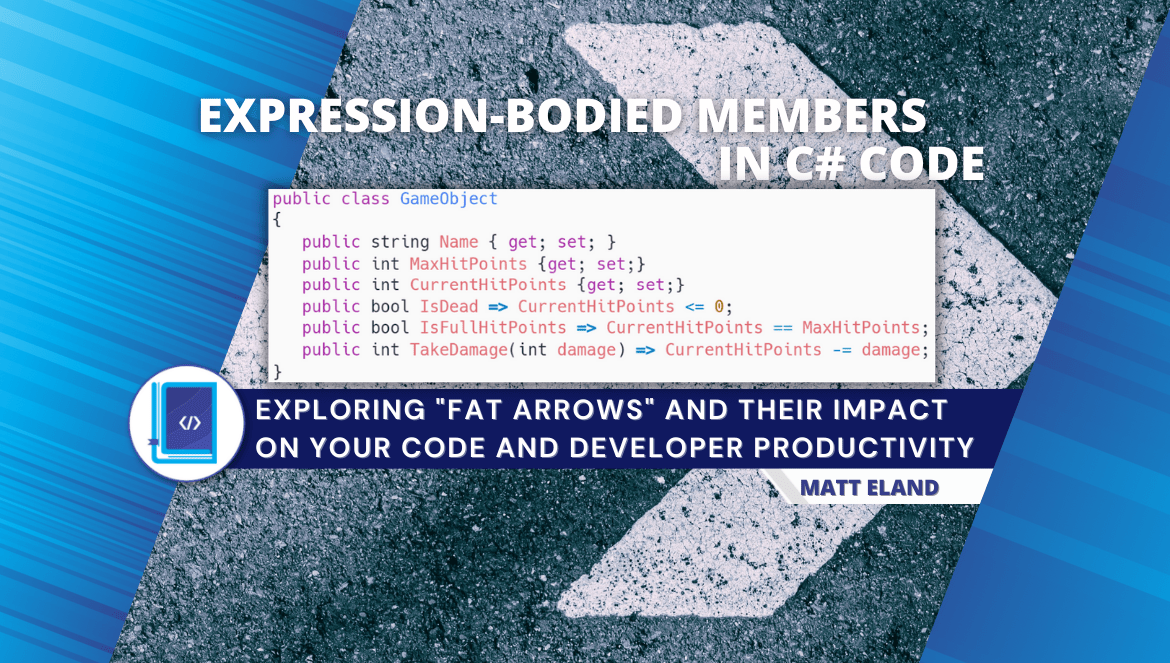 EXPRESSION-BODIED MEMBERS
IN C# CODE

public class GameObject
{
   public string Name { get; set; }
   public int MaxHitPoints {get; set;}
   public int CurrentHitPoints {get; set;}
   public bool IsDead => CurrentHitPoints <= 0;
   public bool IsFullHitPoints => CurrentHitPoints == MaxHitPoints;
   public int TakeDamage(int damage) => CurrentHitPoints -= damage;
}

</>

EXPLORING "FAT ARROWS" AND THEIR IMPACT ON YOUR CODE AND DEVELOPER PRODUCTIVITY

MATT ELAND